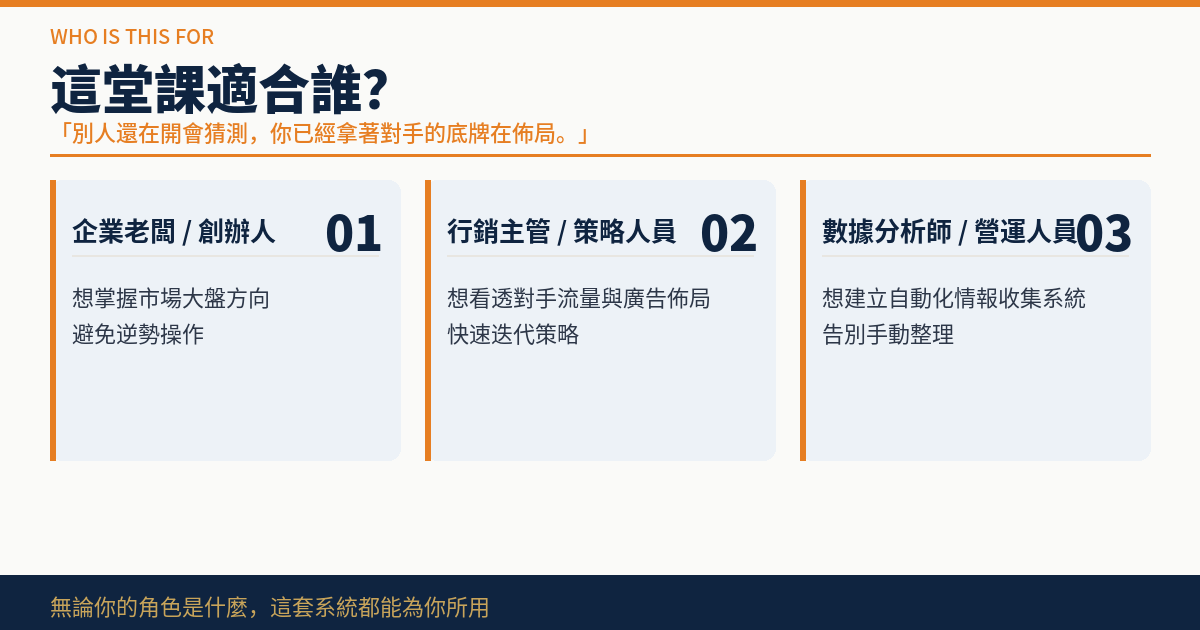 WHO IS THIS FOR

這堂課適合誰?

「別人還在開會猜測，你已經拿著對手的底牌在佈局。」

企業老闆 / 創辦人 01

想掌握市場大盤方向
避免逆勢操作

行銷主管 / 策略人員 02

想看透對手流量與廣告佈局
快速迭代策略

數據分析師 / 營運人員 03

想建立自動化情報收集系統
告別手動整理

無論你的角色是什麼，這套系統都能為你所用